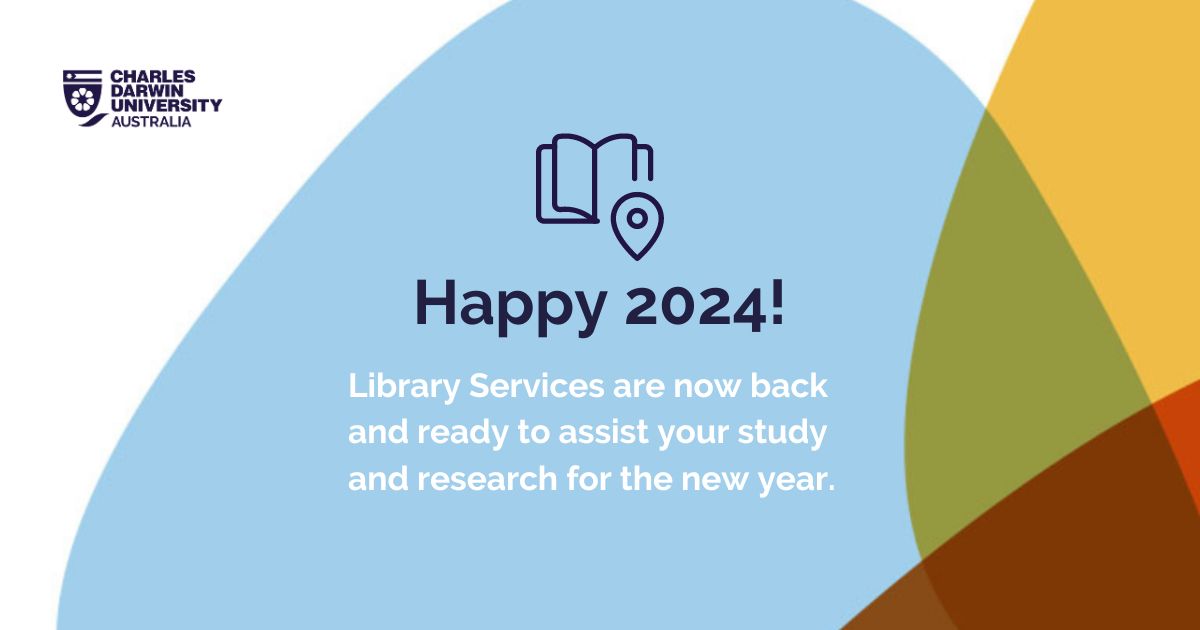 CHARLES DARWIN UNIVERSITY AUSTRALIA

Happy 2024!

Library Services are now back and ready to assist your study and research for the new year.